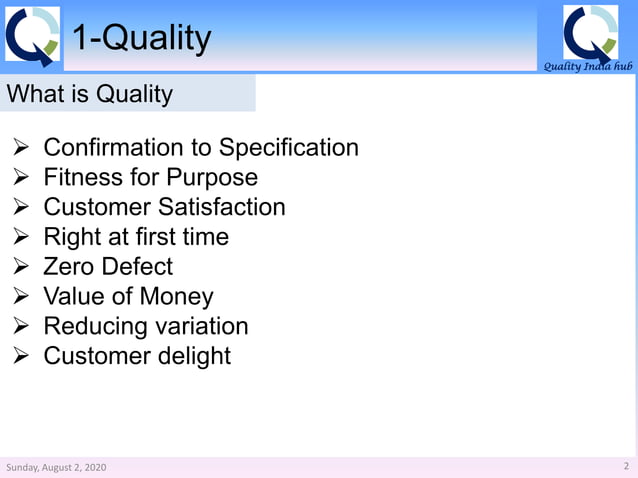 1-Quality

Quality India hub

What is Quality

➢ Confirmation to Specification
➢ Fitness for Purpose
➢ Customer Satisfaction
➢ Right at first time
➢ Zero Defect
➢ Value of Money
➢ Reducing variation
➢ Customer delight

Sunday, August 2, 2020

2